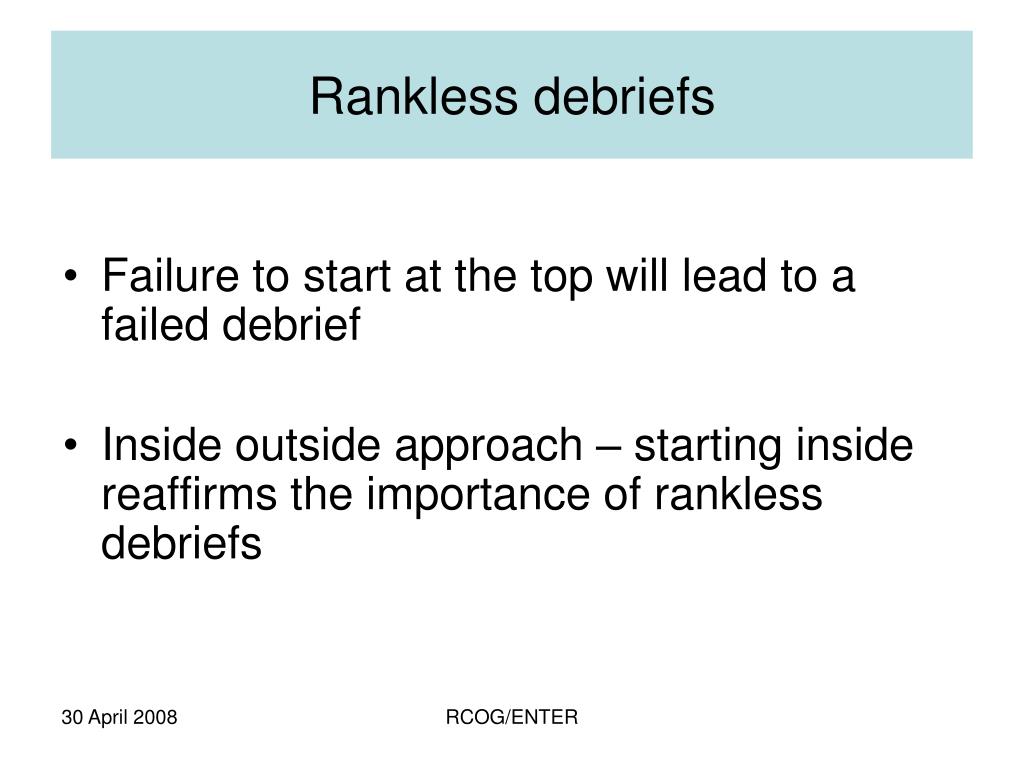 Rankless debriefs

• Failure to start at the top will lead to a failed debrief

• Inside outside approach – starting inside reaffirms the importance of rankless debriefs

30 April 2008

RCOG/ENTER